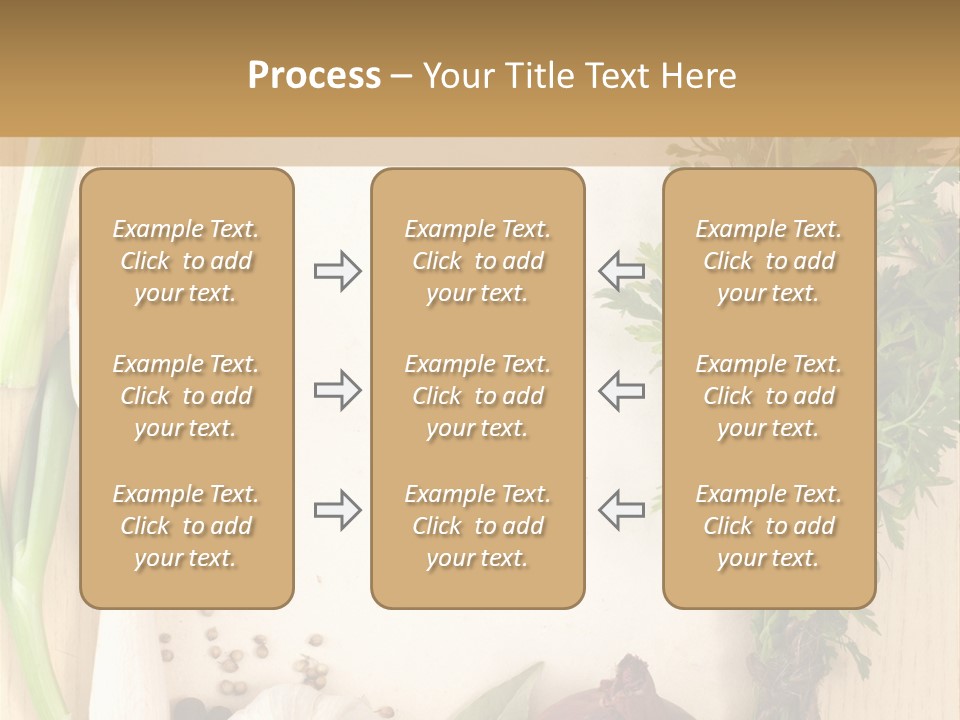 Process – Your Title Text Here

Example Text. Click to add your text.

Example Text. Click to add your text.

Example Text. Click to add your text.

Example Text. Click to add your text.

Example Text. Click to add your text.

Example Text. Click to add your text.

Example Text. Click to add your text.

Example Text. Click to add your text.

Example Text. Click to add your text.